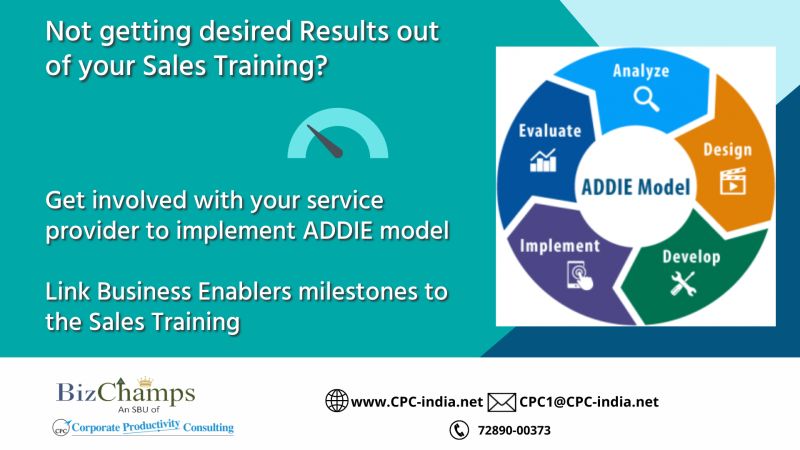 Not getting desired Results out of your Sales Training?

Get involved with your service provider to implement ADDIE model

Link Business Enablers milestones to the Sales Training

Analyze
Design
Develop
Implement
Evaluate
ADDIE Model

BizChamps
An SBU of
CPC Corporate Productivity Consulting

www.CPC-india.net CPC1@CPC-india.net
72890-00373